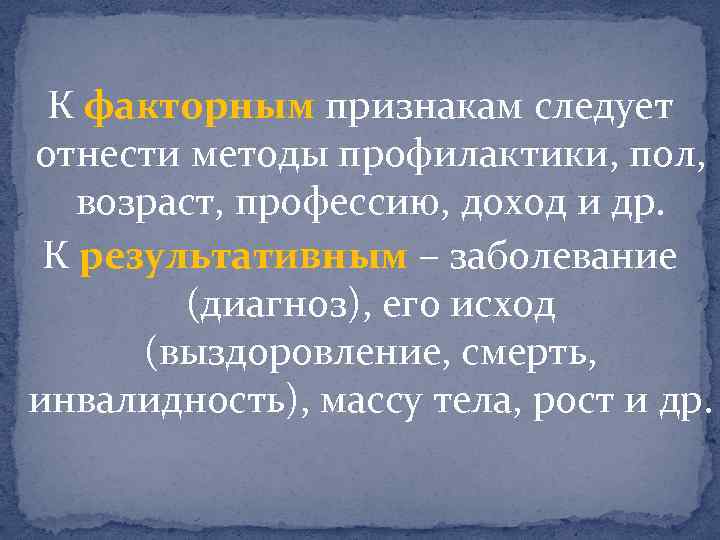 К факторным признакам следует отнести методы профилактики, пол, возраст, профессию, доход и др.

К результативным – заболевание (диагноз), его исход (выздоровление, смерть, инвалидность), массу тела, рост и др.